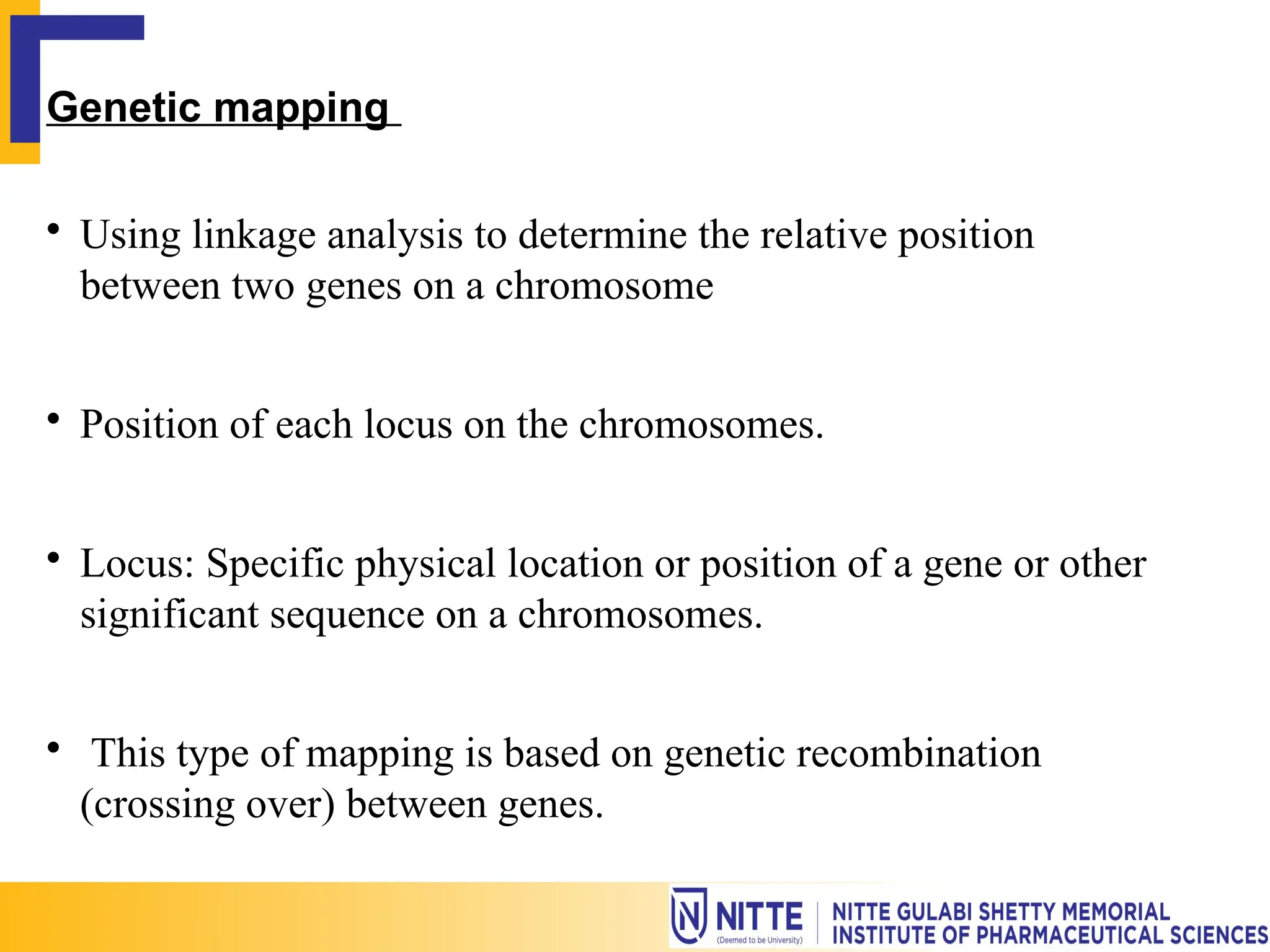 Genetic mapping

• Using linkage analysis to determine the relative position between two genes on a chromosome

• Position of each locus on the chromosomes.

• Locus: Specific physical location or position of a gene or other significant sequence on a chromosomes.

• This type of mapping is based on genetic recombination (crossing over) between genes.

NITTE (Deemed to be University) NITTE GULABI SHETTY MEMORIAL INSTITUTE OF PHARMACEUTICAL SCIENCES